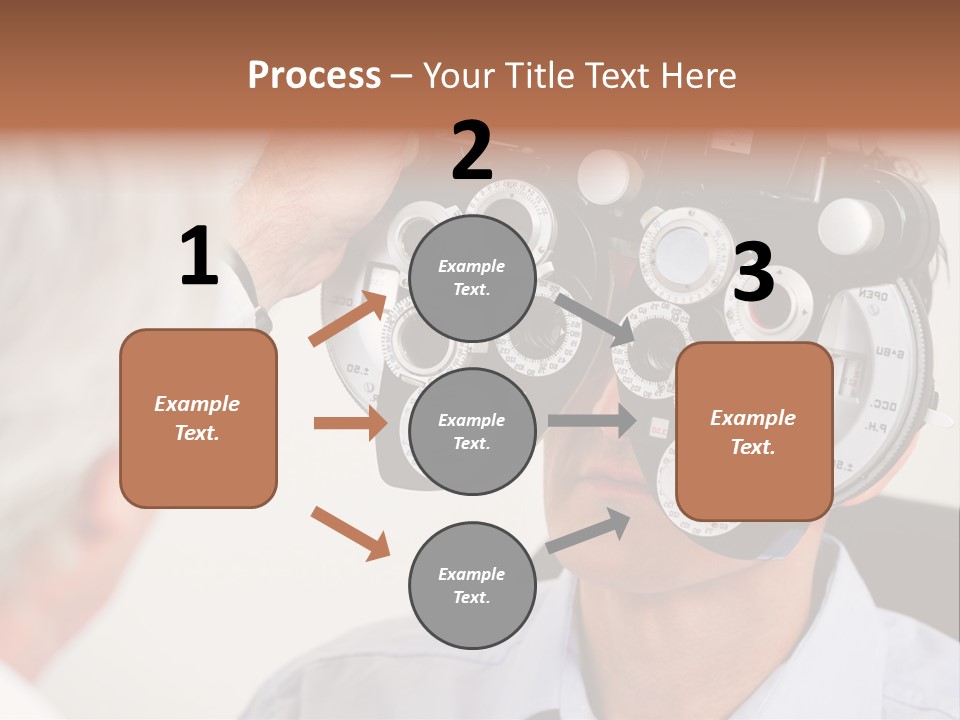 Process – Your Title Text Here

1

Example Text.

2

Example Text.

Example Text.

Example Text.

3

Example Text.